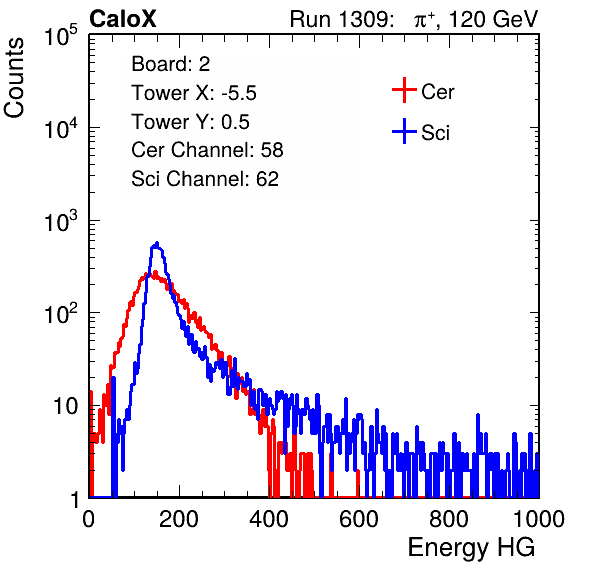 CaloX

Run 1309: $\pi^{+}$, 120 GeV

Counts

$10^5$

$10^4$

$10^3$

$10^2$

10

1

Board: 2

Tower X: -5.5

Tower Y: 0.5

Cer Channel: 58

Sci Channel: 62

Cer

Sci

0

200

400

600

800

1000

Energy HG